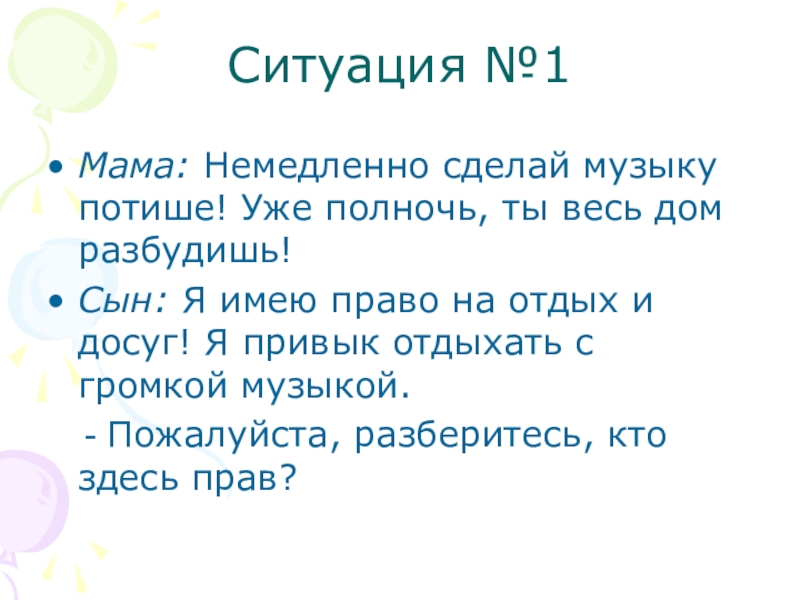 Ситуация №1

• Мама: Немедленно сделай музыку потише! Уже полночь, ты весь дом разбудишь!

• Сын: Я имею право на отдых и досуг! Я привык отдыхать с громкой музыкой.

- Пожалуйста, разберитесь, кто здесь прав?